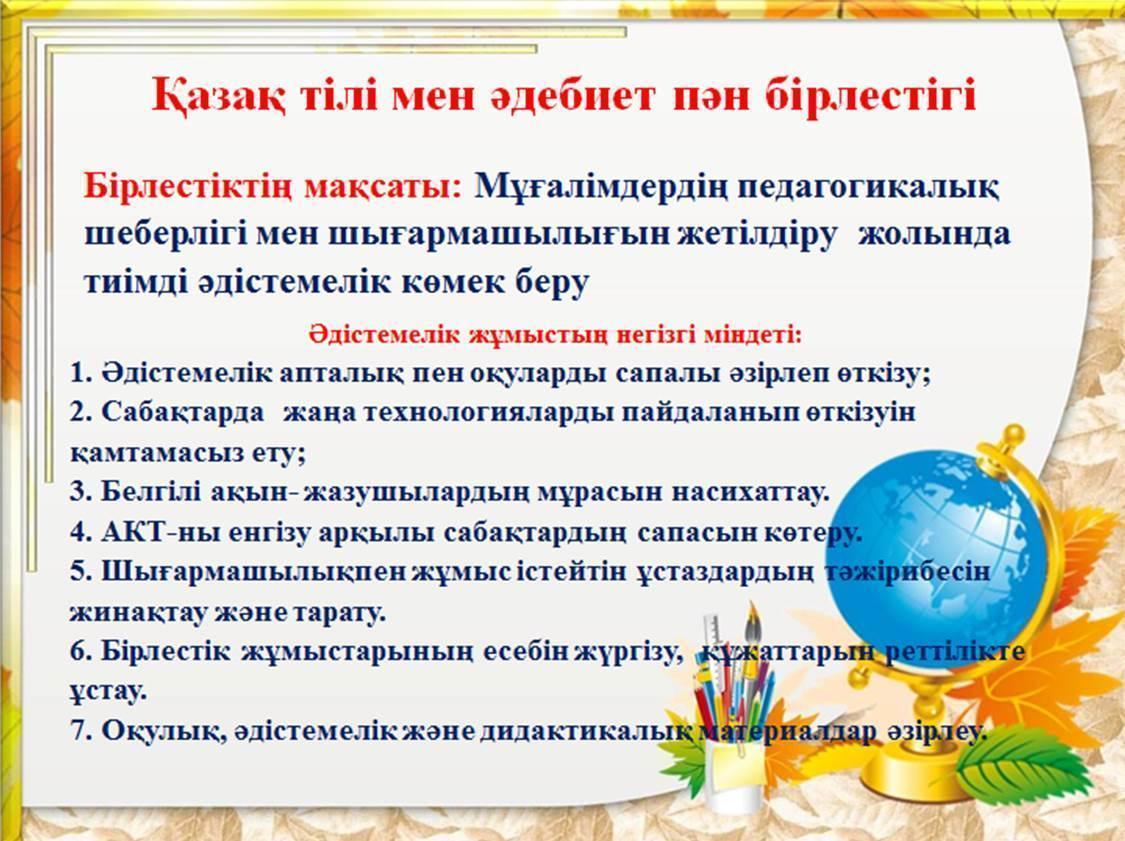 Қазақ тілі мен әдебиет пән бірлестігі

Бірлестіктің мақсаты: Мұғалімдердің педагогикалық шеберлігі мен шығармашылығын жетілдіру жолында тиімді әдістемелік көмек беру

Әдістемелік жұмыстың негізгі міндеті:
1. Әдістемелік апталық пен оқуларды сапалы әзірлеп өткізу;
2. Сабақтарда жаңа технологияларды пайдаланып өткізуін қамтамасыз ету;
3. Белгілі ақын- жазушылардың мұрасын насихаттау.
4. АКТ-ны енгізу арқылы сабақтардың сапасын көтеру.
5. Шығармашылықпен жұмыс істейтін ұстаздардың тәжірибесін жинақтау және тарату.
6. Бірлестік жұмыстарының есебін жүргізу, құжаттарын реттілікте ұстау.
7. Оқулық, әдістемелік және дидактикалық материалдар әзірлеу.